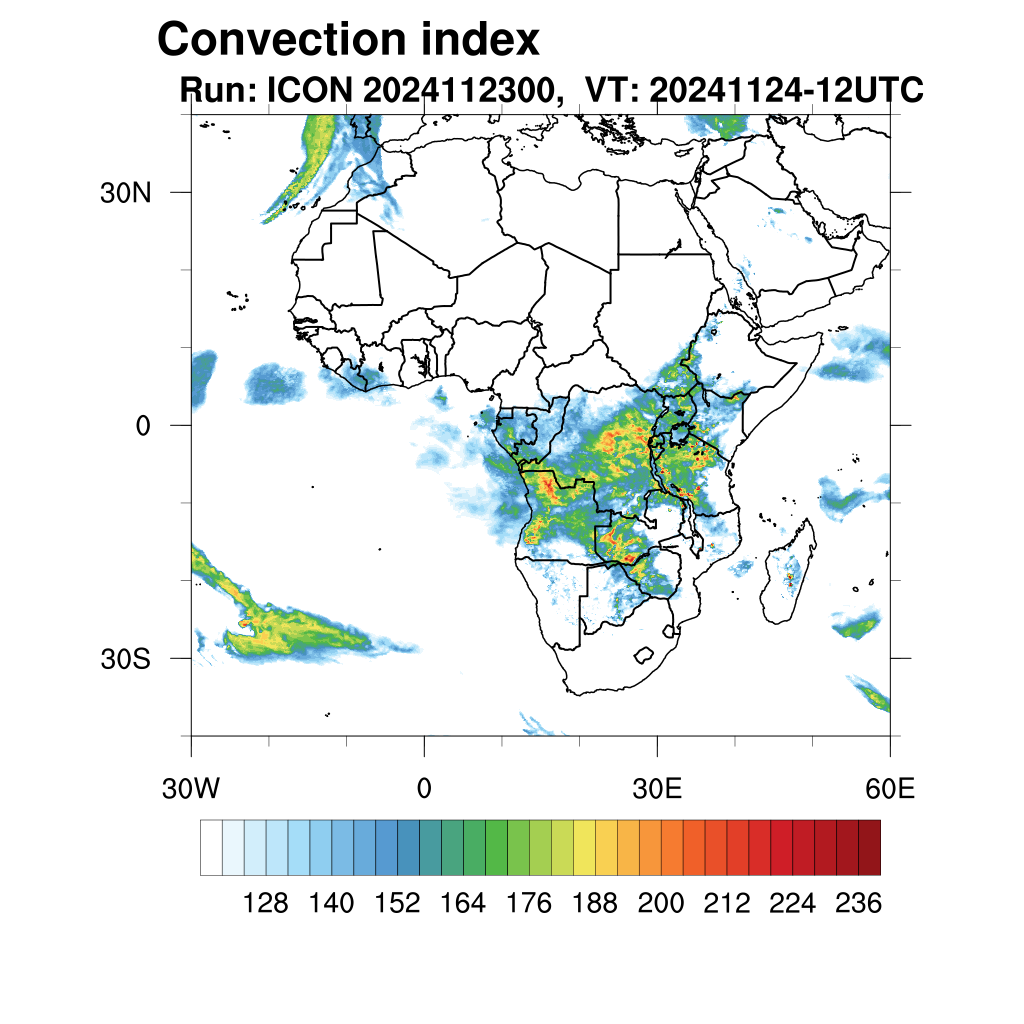 Convection index
Run: ICON 2024112300, VT: 20241124-12UTC

30N
0
30S

30W
0
30E
60E

128 140 152 164 176 188 200 212 224 236